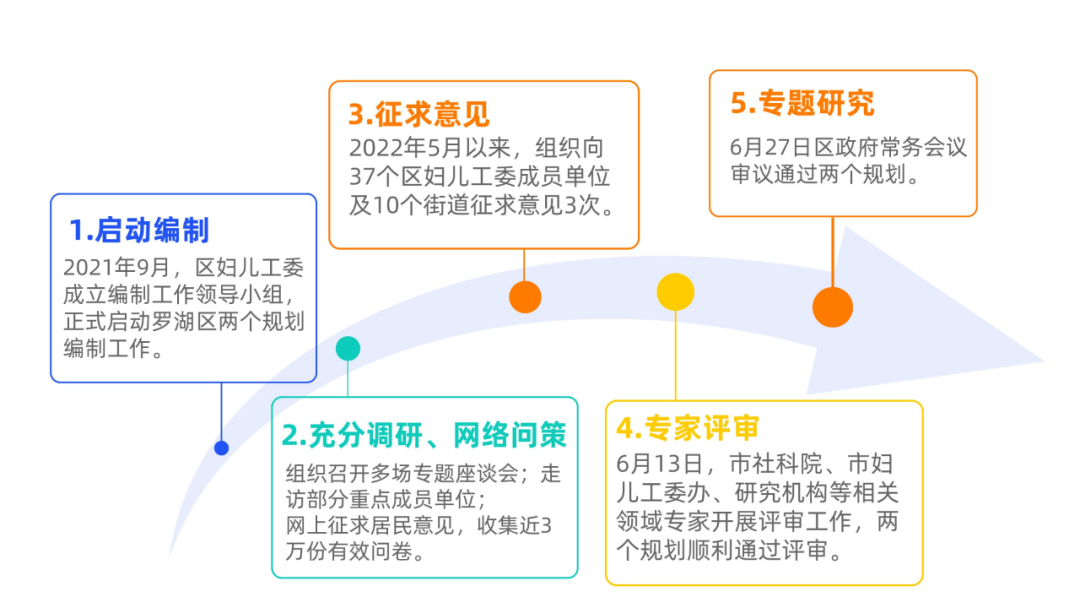 1.启动编制

2021年9月，区妇儿工委成立编制工作领导小组，正式启动罗湖区两个规划编制工作。

2.充分调研、网络问策

组织召开多场专题座谈会；走访部分重点成员单位；
网上征求居民意见，收集近3万份有效问卷。

3.征求意见

2022年5月以来，组织向37个区妇儿工委成员单位及10个街道征求意见3次。

4.专家评审

6月13日，市社科院、市妇儿工委办、研究机构等相关领域专家开展评审工作，两个规划顺利通过评审。

5.专题研究

6月27日区政府常务会议审议通过两个规划。